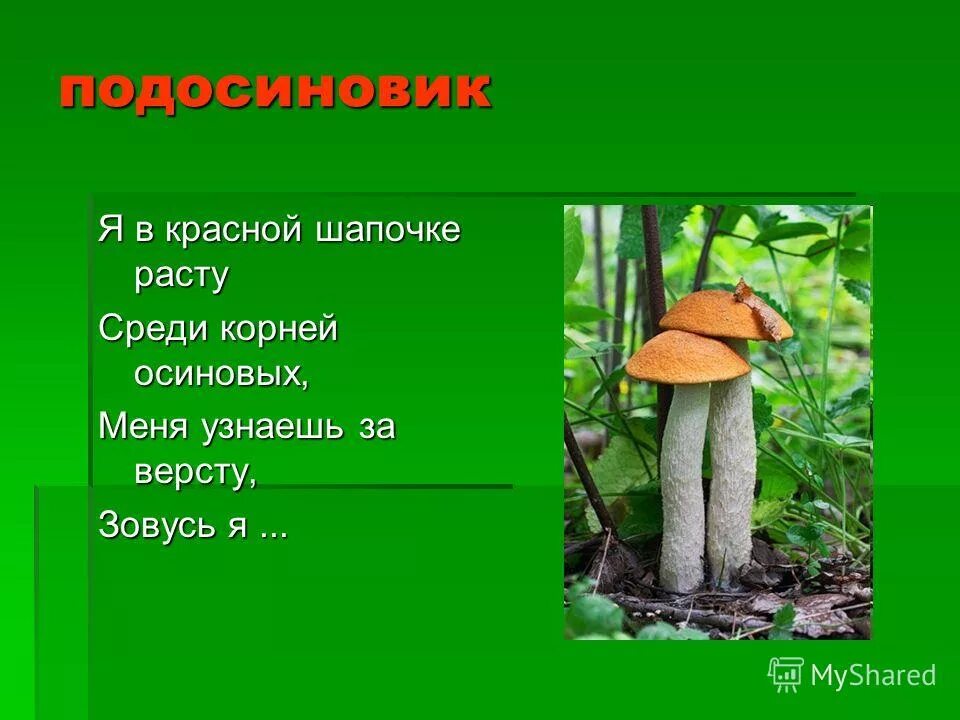 подосиновик

Я в красной шапочке расту

Среди корней осиновых,

Меня узнаешь за версту,

Зовусь я ...

MyShared